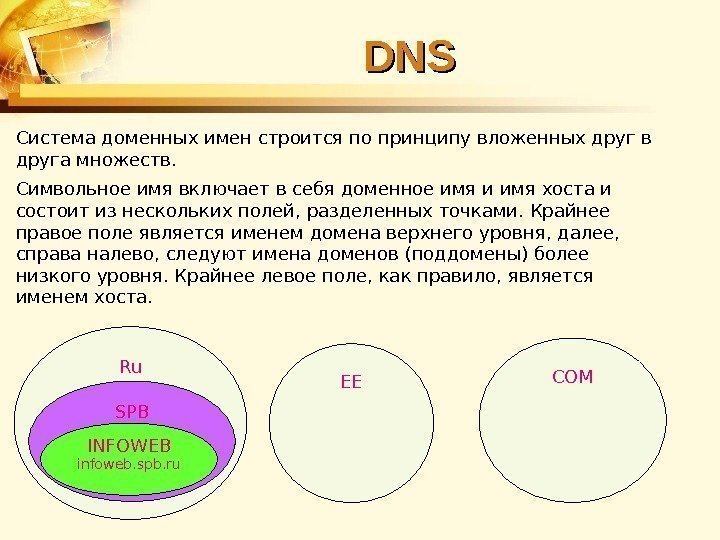 DNS

Система доменных имен строится по принципу вложенных друг в друга множеств.

Символьное имя включает в себя доменное имя и имя хоста и состоит из нескольких полей, разделенных точками. Крайнее правое поле является именем домена верхнего уровня, далее, справа налево, следуют имена доменов (поддомены) более низкого уровня. Крайнее левое поле, как правило, является именем хоста.

Ru

SPB

INFOWEB
infoweb.spb.ru

EE

COM